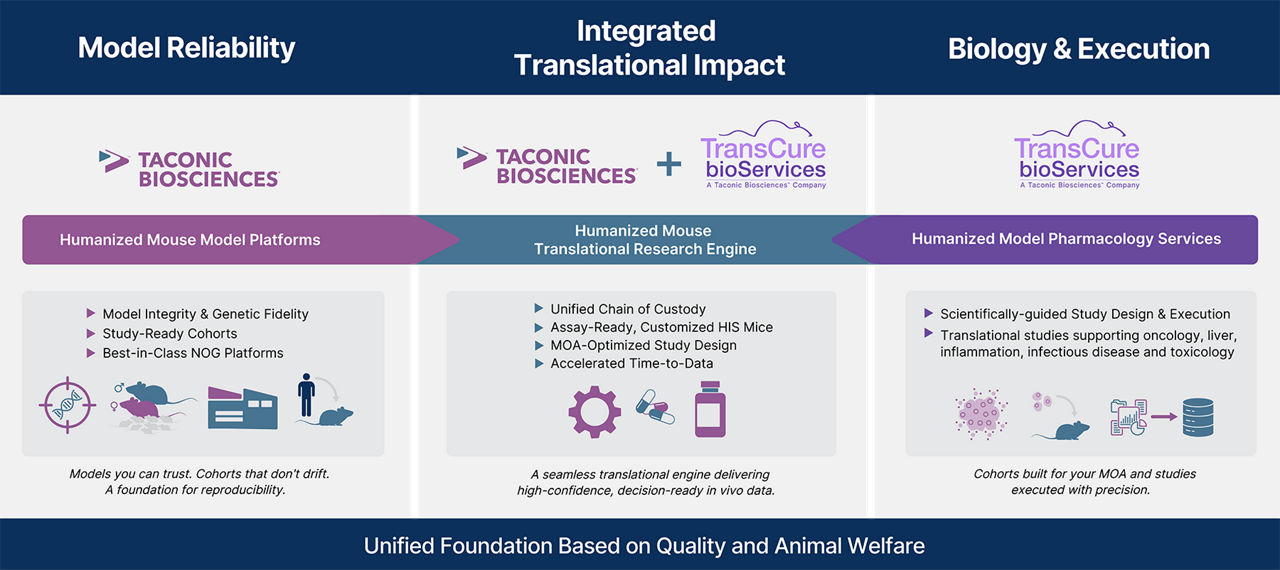 Model Reliability

TACONIC BIOSCIENCES

Humanized Mouse Model Platforms

▶ Model Integrity & Genetic Fidelity
▶ Study-Ready Cohorts
▶ Best-in-Class NOG Platforms

Models you can trust. Cohorts that don't drift. A foundation for reproducibility.

Integrated Translational Impact

TACONIC BIOSCIENCES + TransCure bioServices A Taconic Biosciences® Company

Humanized Mouse Translational Research Engine

▶ Unified Chain of Custody
▶ Assay-Ready, Customized HIS Mice
▶ MOA-Optimized Study Design
▶ Accelerated Time-to-Data

A seamless translational engine delivering high-confidence, decision-ready in vivo data.

Biology & Execution

TransCure bioServices A Taconic Biosciences® Company

Humanized Model Pharmacology Services

▶ Scientifically-guided Study Design & Execution
▶ Translational studies supporting oncology, liver, inflammation, infectious disease and toxicology

Cohorts built for your MOA and studies executed with precision.

Unified Foundation Based on Quality and Animal Welfare